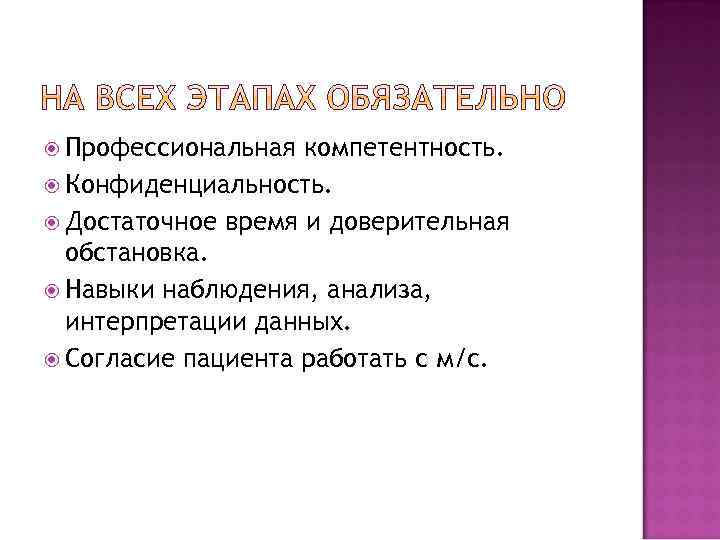 НА ВСЕХ ЭТАПАХ ОБЯЗАТЕЛЬНО

Профессиональная компетентность.

Конфиденциальность.

Достаточное время и доверительная обстановка.

Навыки наблюдения, анализа, интерпретации данных.

Согласие пациента работать с м/с.